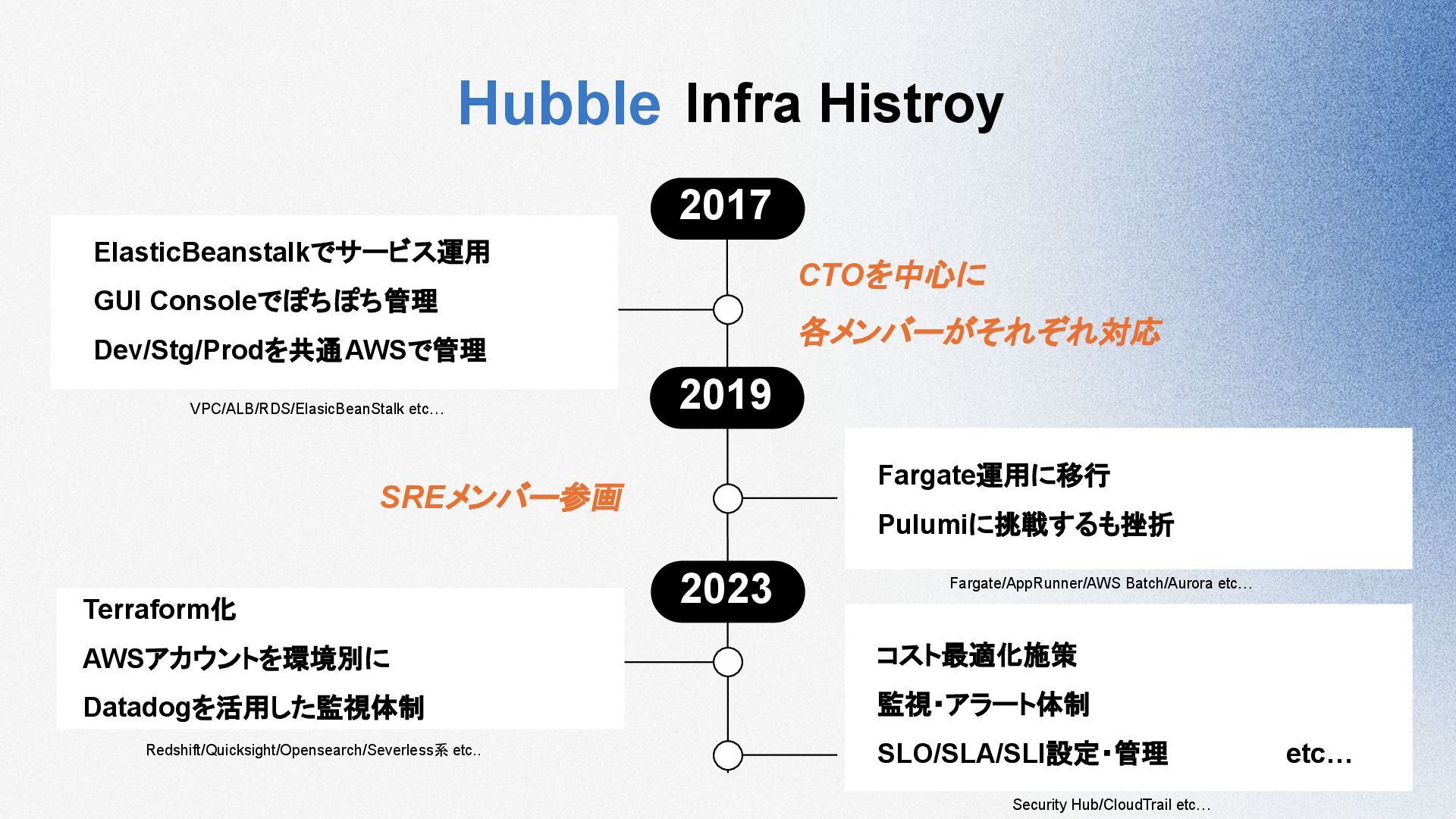 Hubble Infra Histroy

2017

ElasticBeanstalkでサービス運用

GUI Consoleでぽちぽち管理

Dev/Stg/Prodを共通AWSで管理

VPC/ALB/RDS/ElasicBeanStalk etc…

CTOを中心に

各メンバーがそれぞれ対応

2019

SREメンバー参画

Fargate運用に移行

Pulumiに挑戦するも挫折

Fargate/AppRunner/AWS Batch/Aurora etc…

2023

Terraform化

AWSアカウントを環境別に

Datadogを活用した監視体制

Redshift/Quicksight/Opensearch/Severless系 etc..

コスト最適化施策

監視・アラート体制

SLO/SLA/SLI設定・管理 etc…

Security Hub/CloudTrail etc…